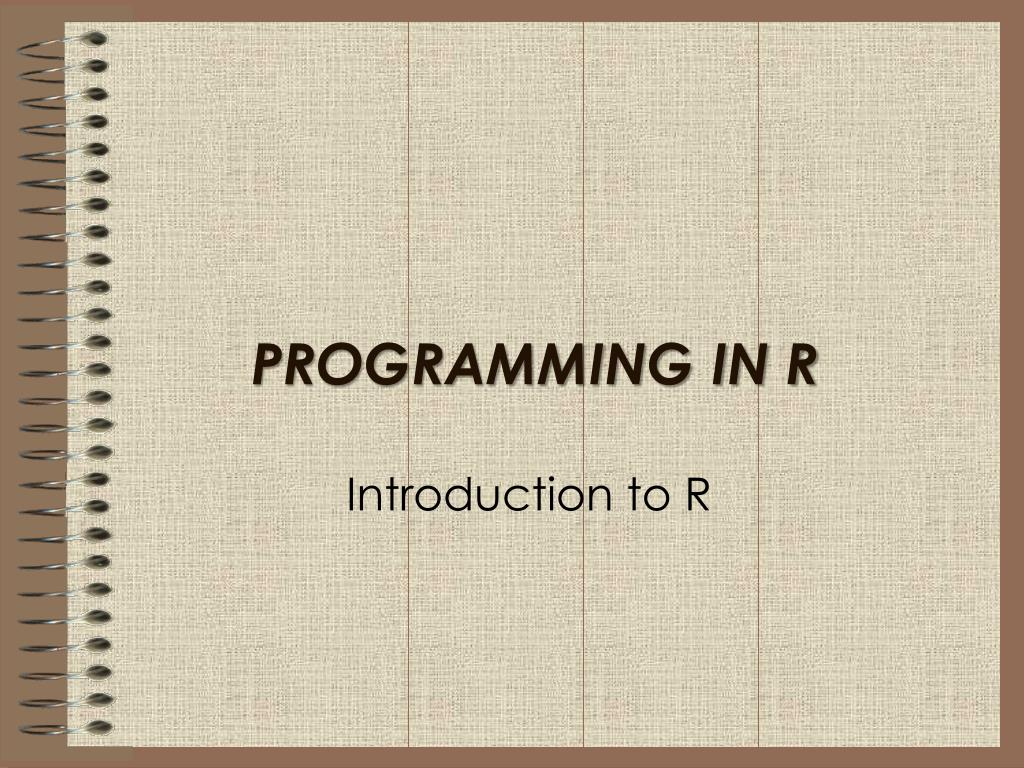 PROGRAMMING IN R

Introduction to R